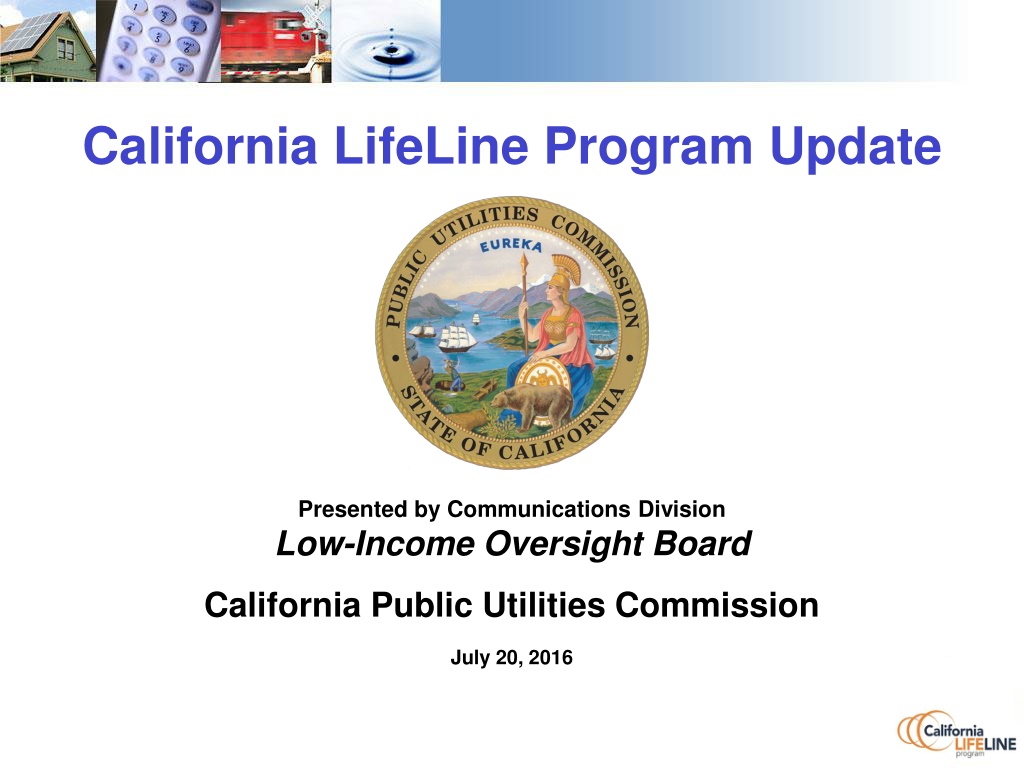 California LifeLine Program Update

PUBLIC UTILITIES COMMISSION
EUREKA
STATE OF CALIFORNIA

Presented by Communications Division
Low-Income Oversight Board

California Public Utilities Commission

July 20, 2016

California LIFELINE program